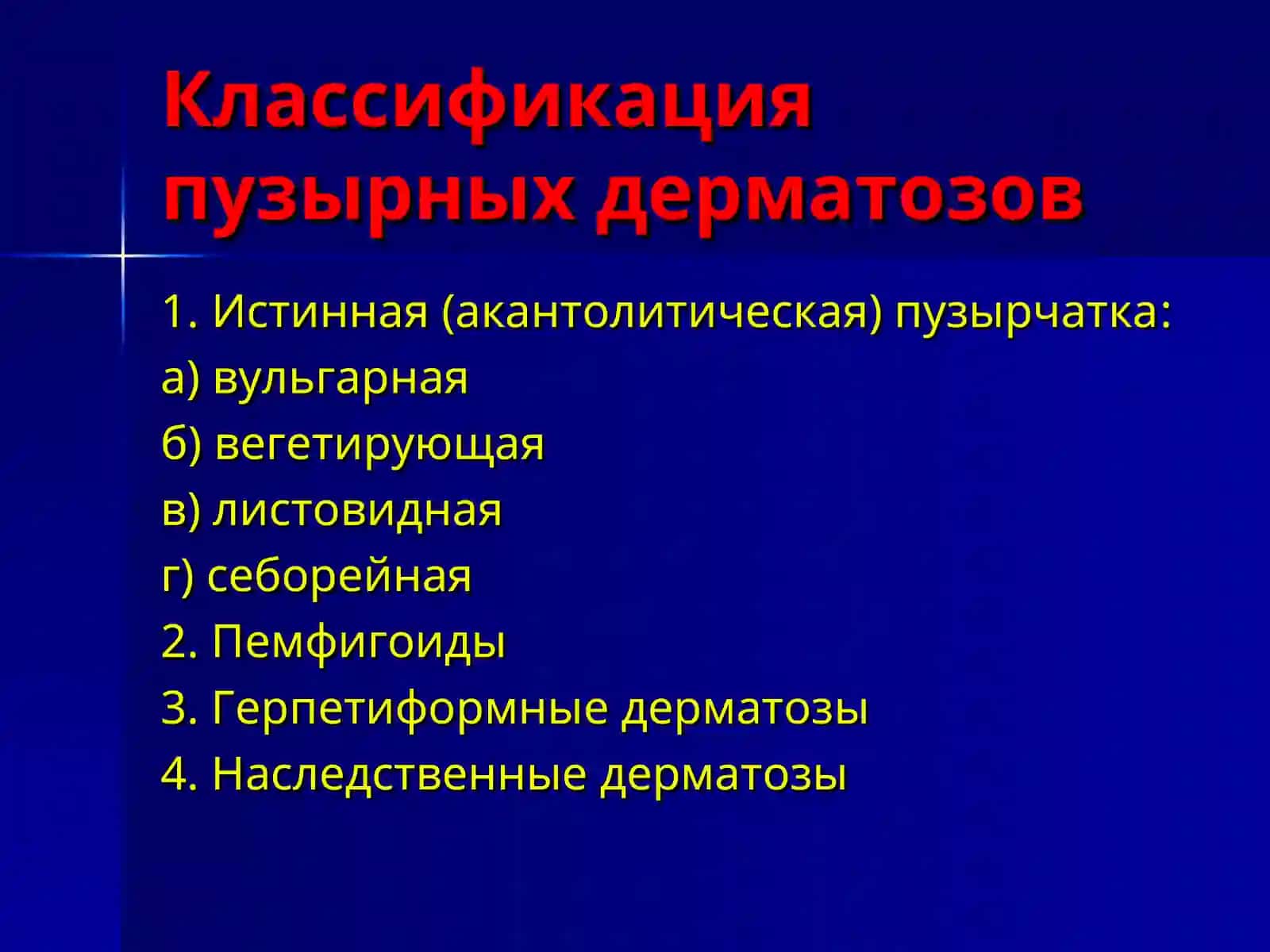 Классификация пузырных дерматозов

1. Истинная (акантолитическая) пузырчатка:
а) вульгарная
б) вегетирующая
в) листовидная
г) себорейная
2. Пемфигоиды
3. Герпетиформные дерматозы
4. Наследственные дерматозы